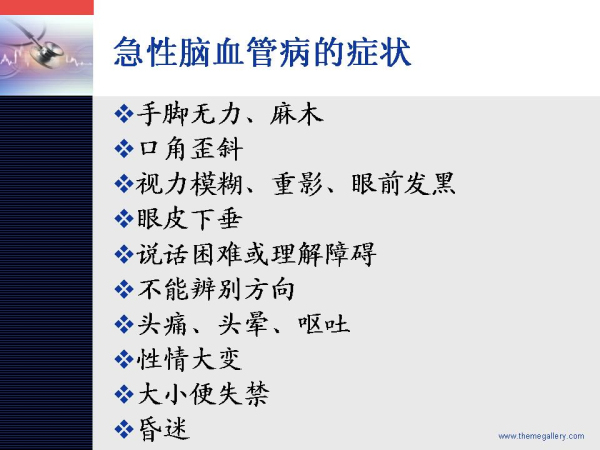 急性脑血管病的症状

❖手脚无力、麻木
❖口角歪斜
❖视力模糊、重影、眼前发黑
❖眼皮下垂
❖说话困难或理解障碍
❖不能辨别方向
❖头痛、头晕、呕吐
❖性情大变
❖大小便失禁
❖昏迷

www.themegallery.com